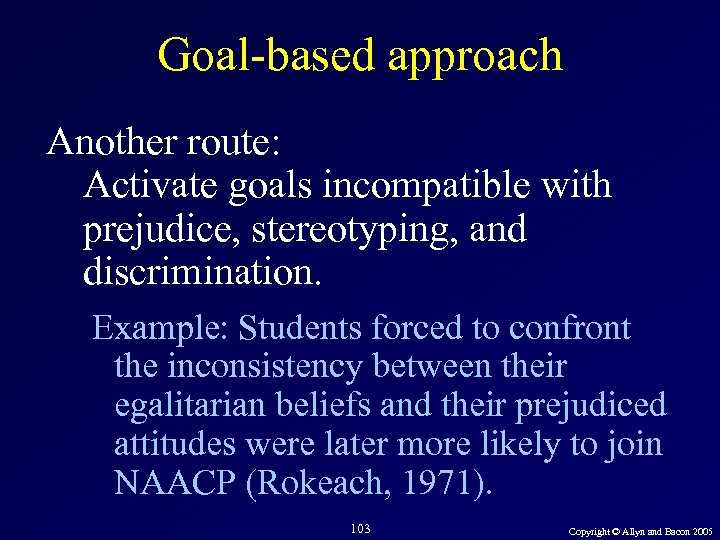 Goal-based approach

Another route:
Activate goals incompatible with prejudice, stereotyping, and discrimination.

Example: Students forced to confront the inconsistency between their egalitarian beliefs and their prejudiced attitudes were later more likely to join NAACP (Rokeach, 1971).

103

Copyright © Allyn and Bacon 2005